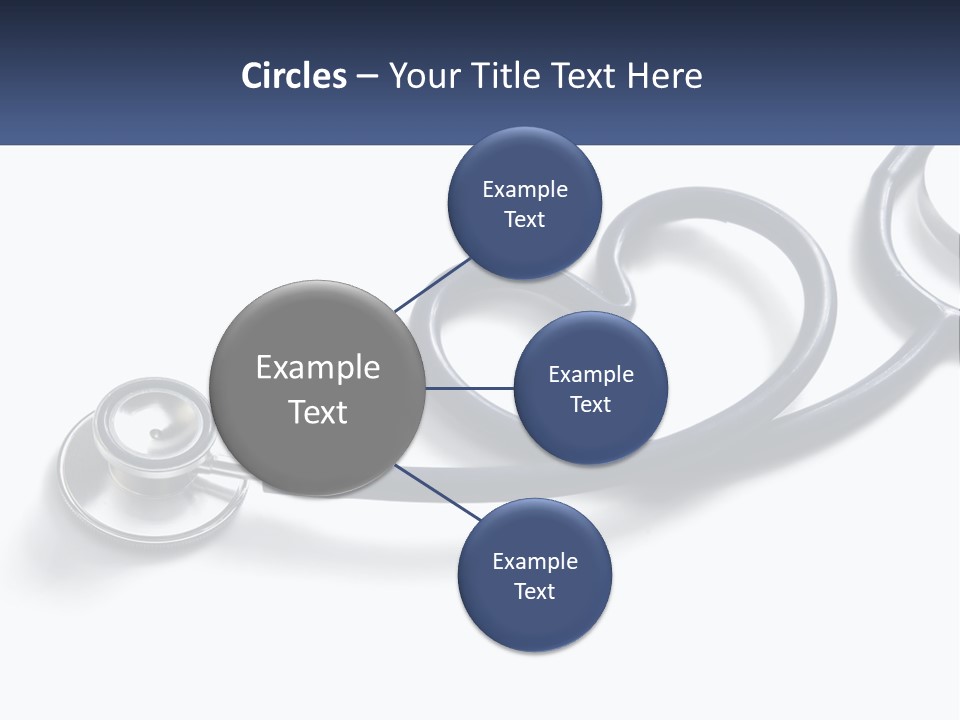 Circles – Your Title Text Here

Example Text

Example Text

Example Text

Example Text